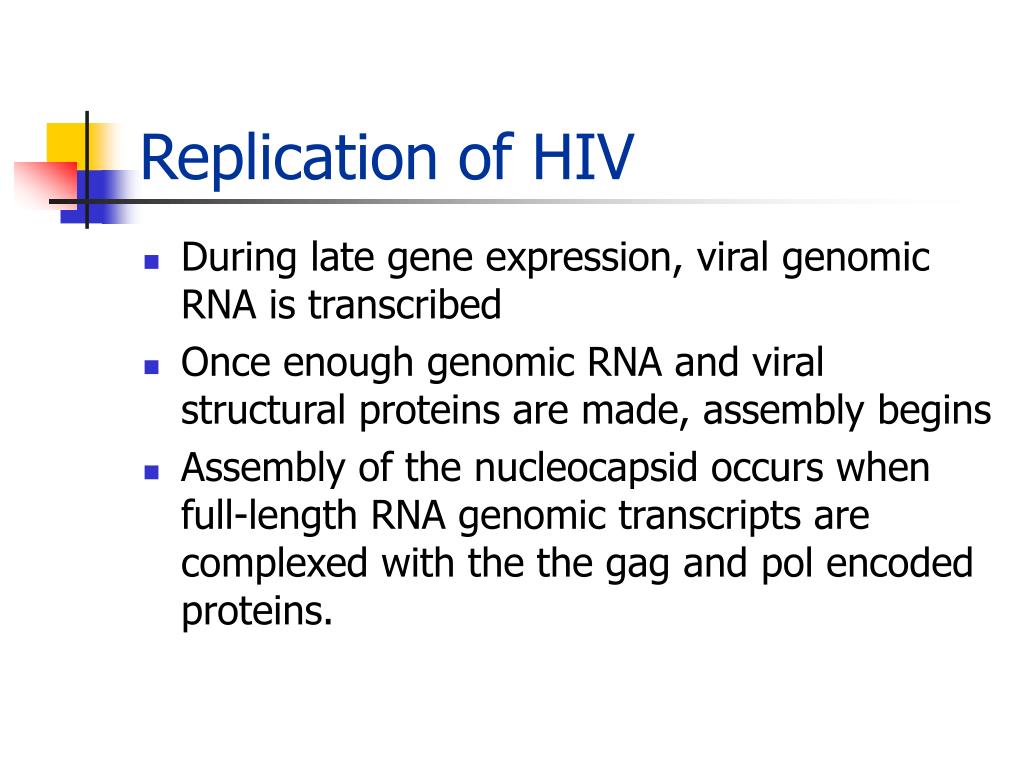 Replication of HIV

- During late gene expression, viral genomic RNA is transcribed
- Once enough genomic RNA and viral structural proteins are made, assembly begins
- Assembly of the nucleocapsid occurs when full-length RNA genomic transcripts are complexed with the the gag and pol encoded proteins.